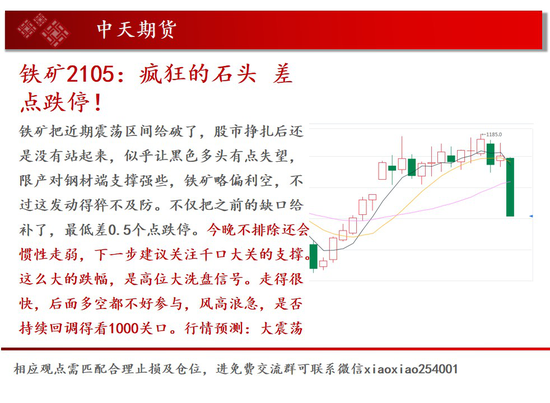 中天期货

铁矿2105：疯狂的石头 差点跌停！

铁矿把近期震荡区间给破了，股市挣扎后还是没有站起来，似乎让黑色多头有点失望，限产对钢材端支撑强些，铁矿略偏利空，不过这发动得猝不及防。不仅把之前的缺口给补了，最低差0.5个点跌停。今晚不排除还会惯性走弱，下一步建议关注千口大关的支撑。这么大的跌幅，是高位大洗盘信号。走得很快，后面多空都不好参与，风高浪急，是否持续回调得看1000关口。行情预测：大震荡

1185.0

相应观点需匹配合理止损及仓位，进免费交流群可联系微信xiaoxiao254001